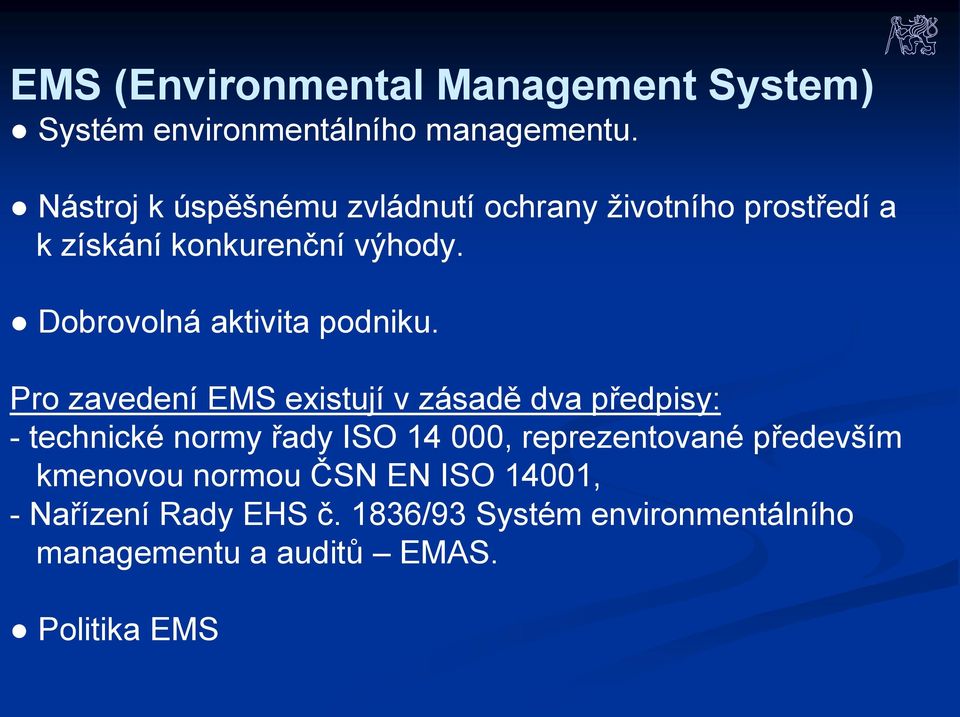 EMS (Environmental Management System)

● Systém environmentálního managementu.

● Nástroj k úspěšnému zvládnutí ochrany životního prostředí a k získání konkurenční výhody.

● Dobrovolná aktivita podniku.

Pro zavedení EMS existují v zásadě dva předpisy:
- technické normy řady ISO 14 000, reprezentované především kmenovou normou ČSN EN ISO 14001,
- Nařízení Rady EHS č. 1836/93 Systém environmentálního managementu a auditů – EMAS.

● Politika EMS